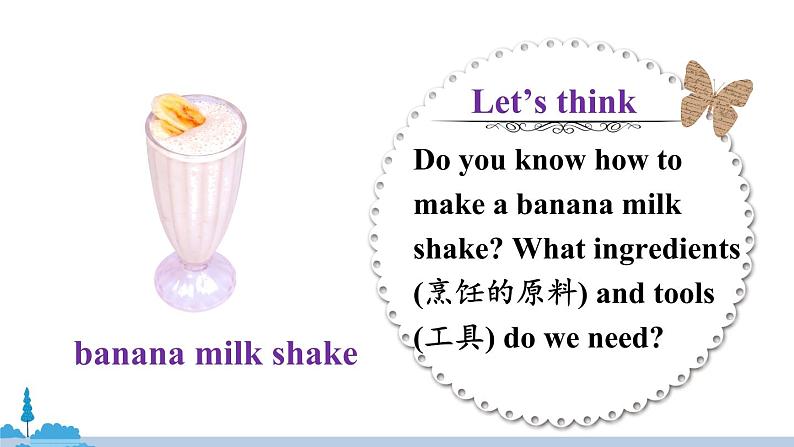 banana milk shake

Let's think

Do you know how to make a banana milk shake? What ingredients (烹饪的原料) and tools (工具) do we need?